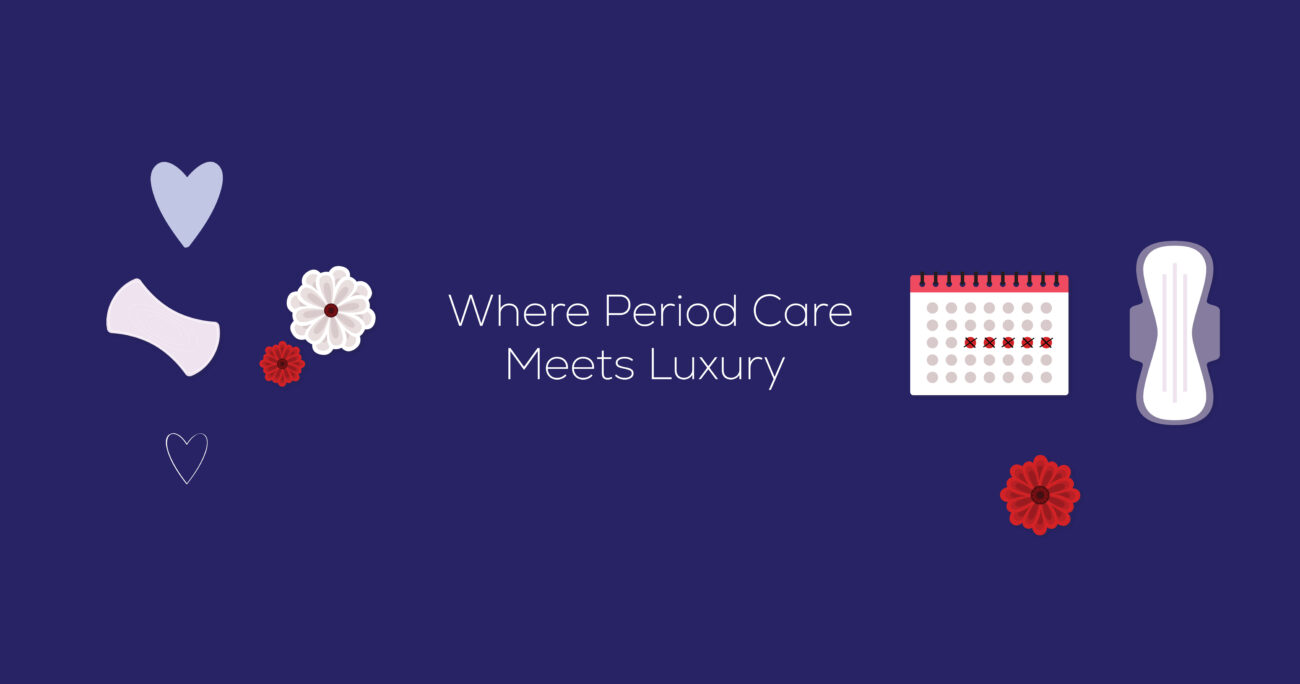 Where Period Care
Meets Luxury